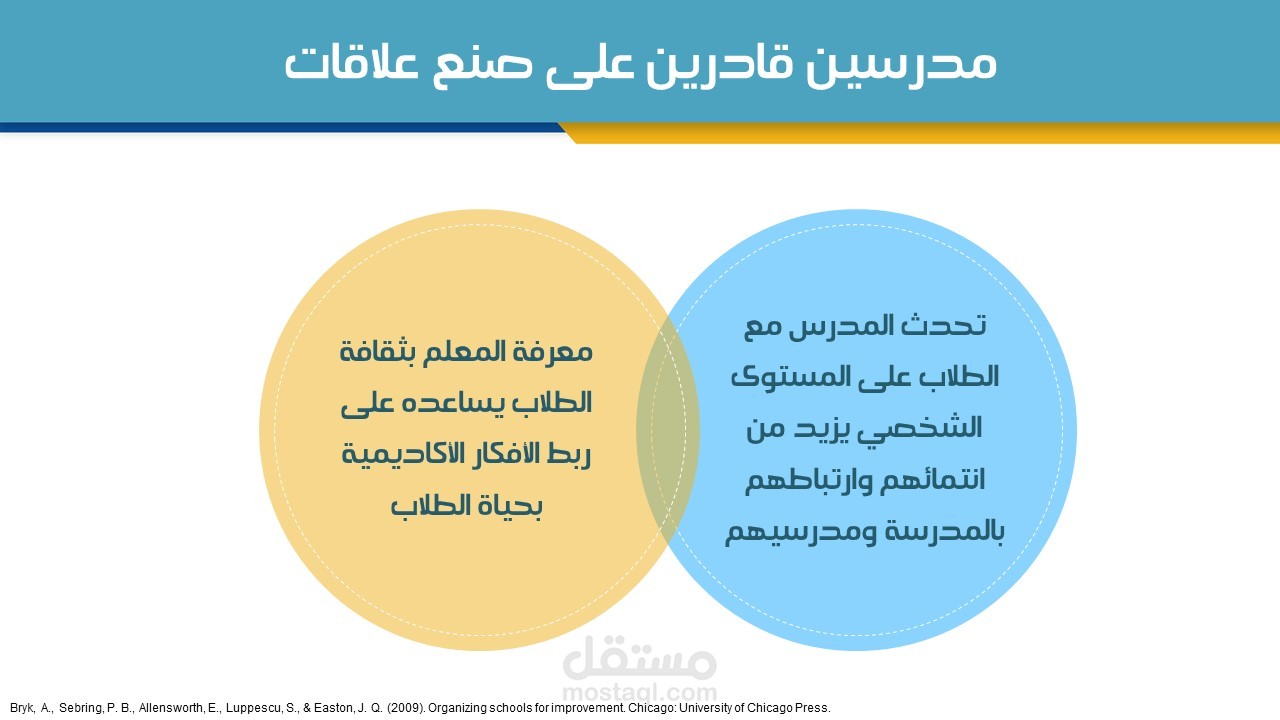 مدرسين قادرين على صنع علاقات

تحدث المدرس مع الطلاب على المستوى الشخصي يزيد من انتمائهم وارتباطهم بالمدرسة ومدرسيهم

معرفة المعلم بثقافة الطلاب يساعده على ربط الأفكار الأكاديمية بحياة الطلاب

مستقل
mostaql.com

Bryk, A., Sebring, P. B., Allensworth, E., Luppescu, S., & Easton, J. Q. (2009). Organizing schools for improvement. Chicago: University of Chicago Press.